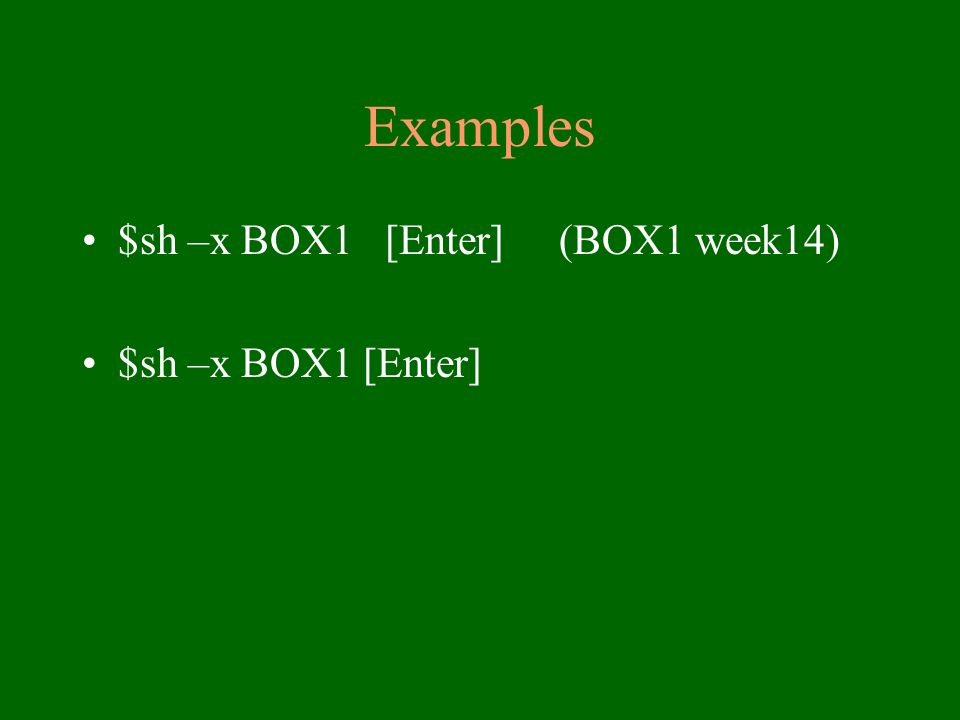 Examples

• \$sh –x BOX1 [Enter] (BOX1 week14)

• \$sh –x BOX1 [Enter]